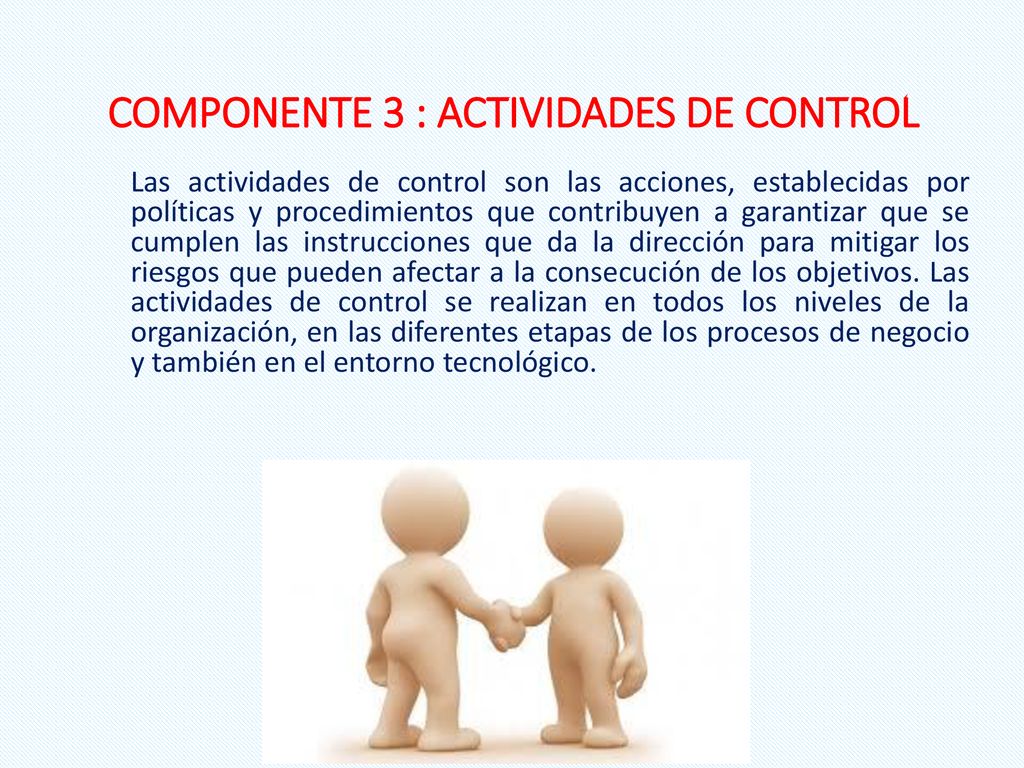 COMPONENTE 3 : ACTIVIDADES DE CONTROL

Las actividades de control son las acciones, establecidas por políticas y procedimientos que contribuyen a garantizar que se cumplen las instrucciones que da la dirección para mitigar los riesgos que pueden afectar a la consecución de los objetivos. Las actividades de control se realizan en todos los niveles de la organización, en las diferentes etapas de los procesos de negocio y también en el entorno tecnológico.